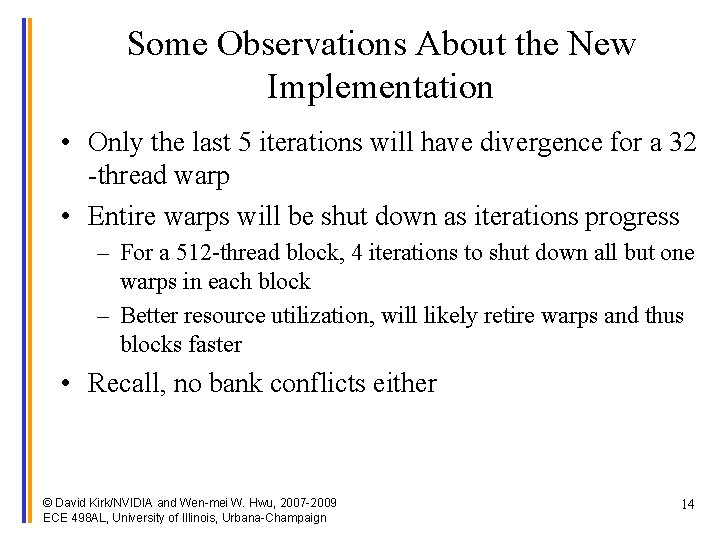 Some Observations About the New Implementation

• Only the last 5 iterations will have divergence for a 32 -thread warp

• Entire warps will be shut down as iterations progress

– For a 512-thread block, 4 iterations to shut down all but one warps in each block

– Better resource utilization, will likely retire warps and thus blocks faster

• Recall, no bank conflicts either

© David Kirk/NVIDIA and Wen-mei W. Hwu, 2007-2009
ECE 498AL, University of Illinois, Urbana-Champaign

14